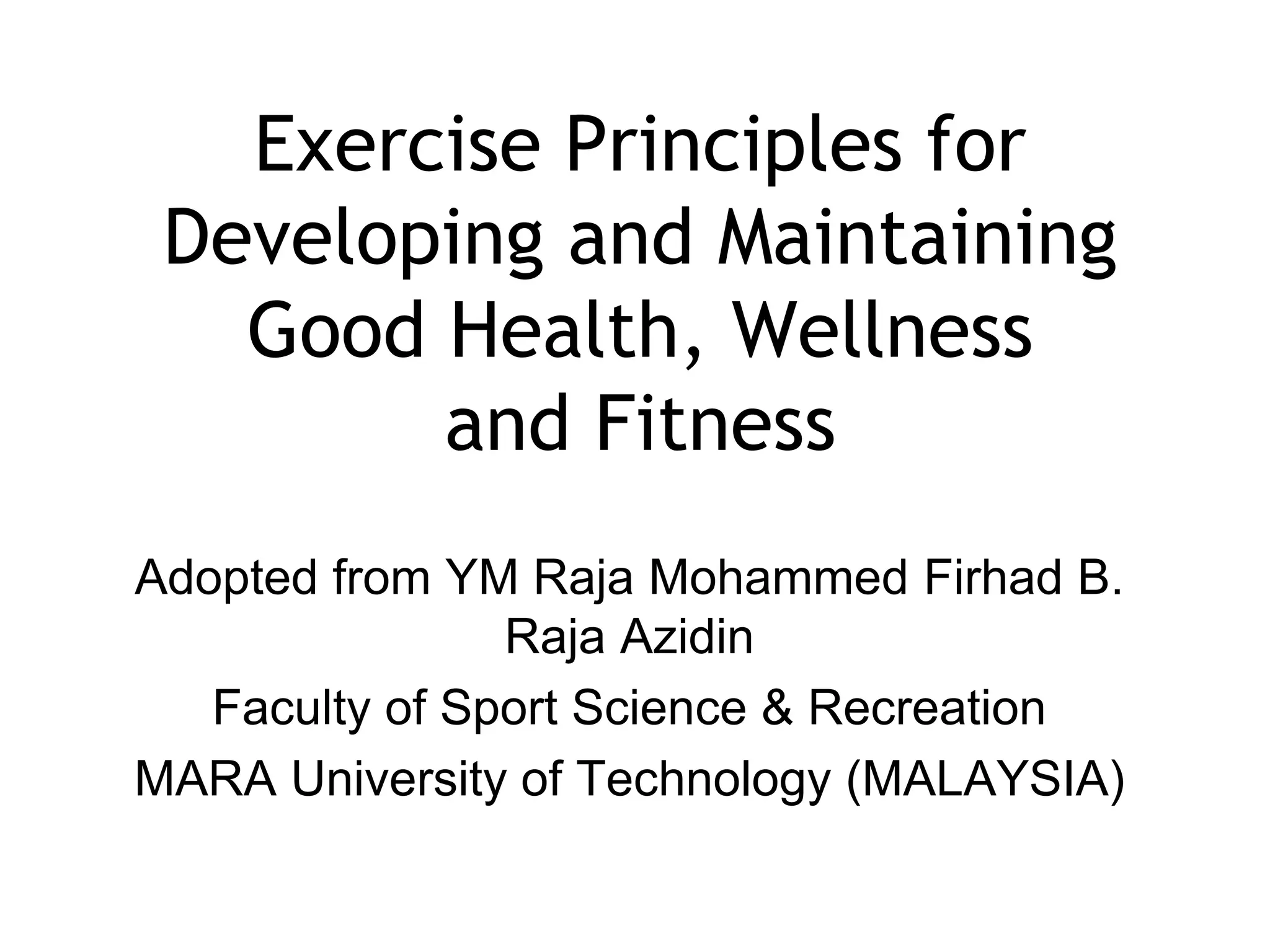 Exercise Principles for Developing and Maintaining Good Health, Wellness and Fitness

Adopted from YM Raja Mohammed Firhad B. Raja Azidin

Faculty of Sport Science & Recreation

MARA University of Technology (MALAYSIA)